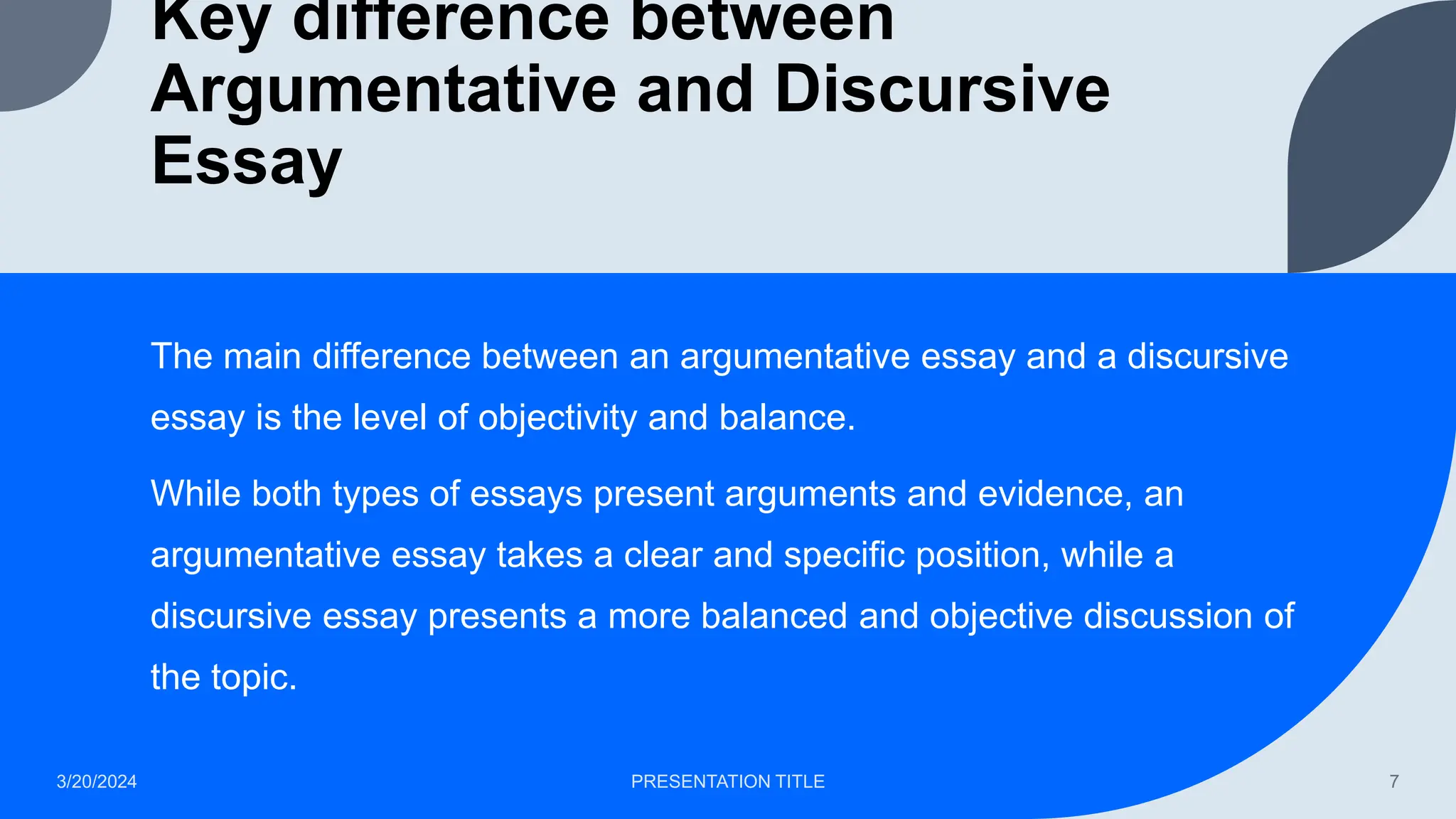 Key difference between Argumentative and Discursive Essay

The main difference between an argumentative essay and a discursive essay is the level of objectivity and balance.

While both types of essays present arguments and evidence, an argumentative essay takes a clear and specific position, while a discursive essay presents a more balanced and objective discussion of the topic.

3/20/2024

PRESENTATION TITLE

7